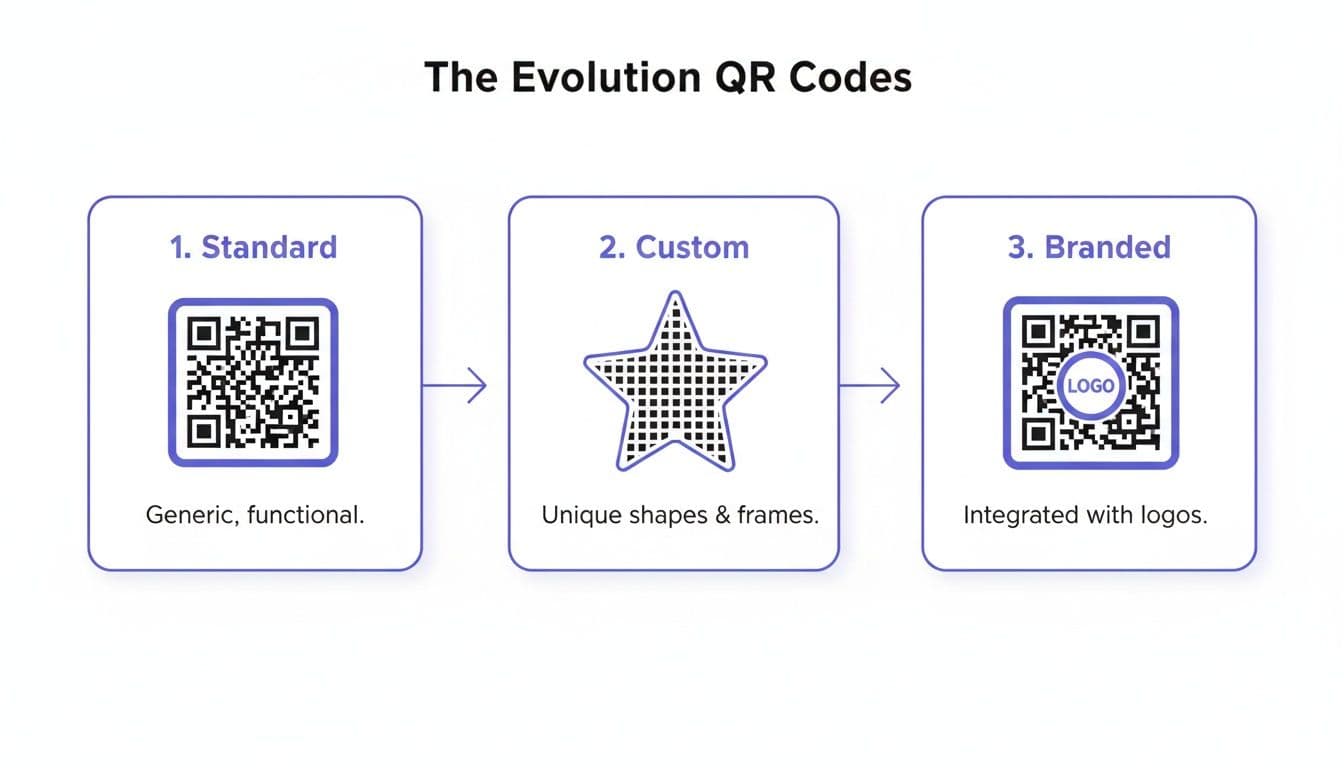 The Evolution QR Codes

1. Standard

Generic, functional.

2. Custom

Unique shapes & frames.

3. Branded

LOGO

Integrated with logos.